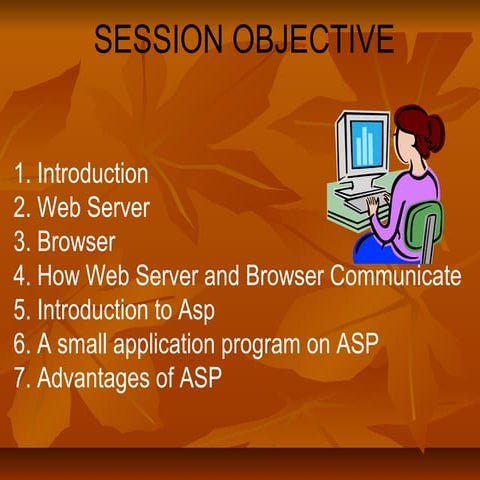 SESSION OBJECTIVE

1. Introduction
2. Web Server
3. Browser
4. How Web Server and Browser Communicate
5. Introduction to Asp
6. A small application program on ASP
7. Advantages of ASP